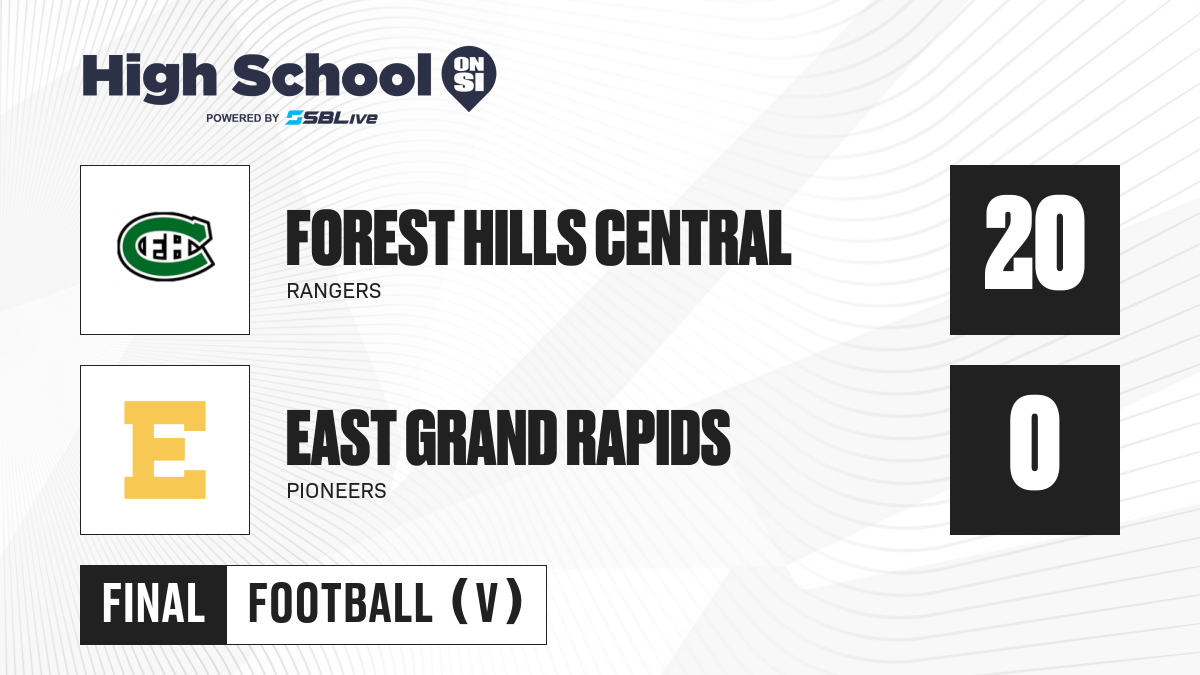 High School ON SI
POWERED BY SBLive

FHC

FOREST HILLS CENTRAL
RANGERS

20

E

EAST GRAND RAPIDS
PIONEERS

0

FINAL FOOTBALL (V)